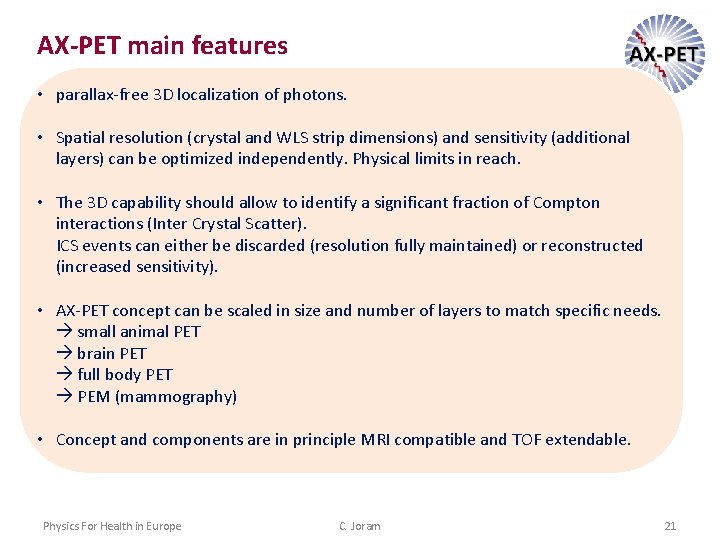 AX-PET main features

AX-PET

• parallax-free 3D localization of photons.

• Spatial resolution (crystal and WLS strip dimensions) and sensitivity (additional layers) can be optimized independently. Physical limits in reach.

• The 3D capability should allow to identify a significant fraction of Compton interactions (Inter Crystal Scatter).
ICS events can either be discarded (resolution fully maintained) or reconstructed (increased sensitivity).

• AX-PET concept can be scaled in size and number of layers to match specific needs.
→ small animal PET
→ brain PET
→ full body PET
→ PEM (mammography)

• Concept and components are in principle MRI compatible and TOF extendable.

Physics For Health in Europe C. Joram 21